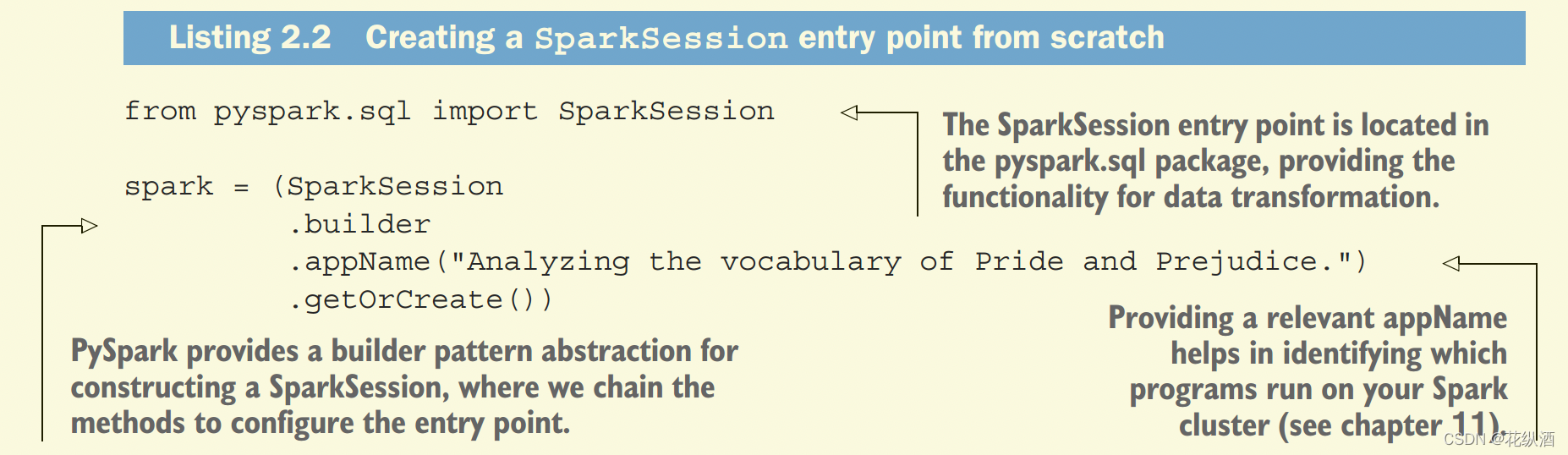 Listing 2.2 Creating a SparkSession entry point from scratch

from pyspark.sql import SparkSession

spark = (SparkSession
         .builder
         .appName("Analyzing the vocabulary of Pride and Prejudice.")
         .getOrCreate())

The SparkSession entry point is located in the pyspark.sql package, providing the functionality for data transformation.

PySpark provides a builder pattern abstraction for constructing a SparkSession, where we chain the methods to configure the entry point.

Providing a relevant appName helps in identifying which programs run on your Spark cluster (see chapter 11).

CSDN @花纵酒